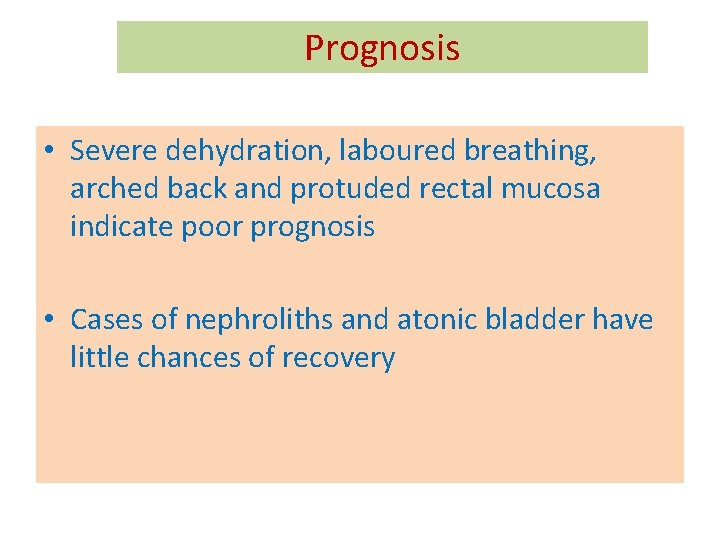 Prognosis

• Severe dehydration, laboured breathing, arched back and protuded rectal mucosa indicate poor prognosis

• Cases of nephroliths and atonic bladder have little chances of recovery